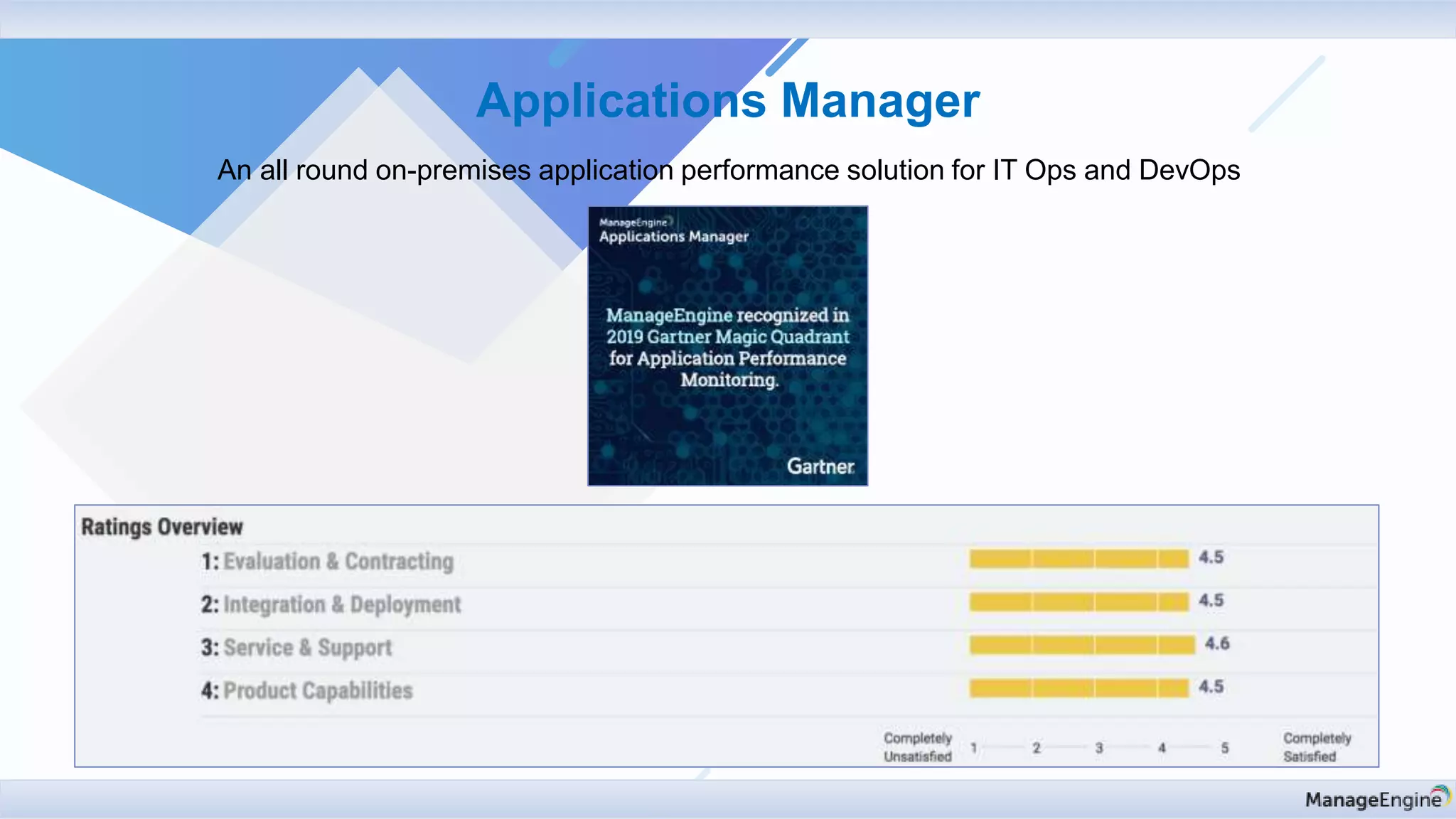 Applications Manager

An all round on-premises application performance solution for IT Ops and DevOps

ManageEngine
Applications Manager

ManageEngine recognized in 2019 Gartner Magic Quadrant for Application Performance Monitoring.

Gartner

Ratings Overview

1: Evaluation & Contracting 4.5

2: Integration & Deployment 4.5

3: Service & Support 4.6

4: Product Capabilities 4.5

Completely Unsatisfied 1 2 3 4 5 Completely Satisfied

ManageEngine